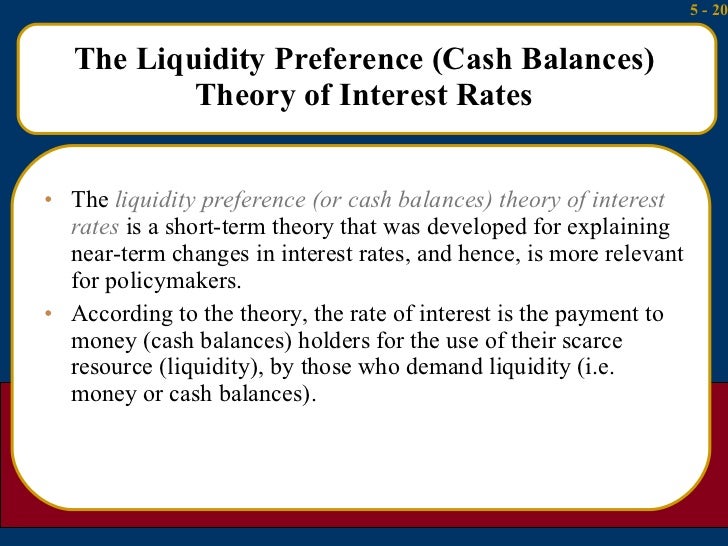 5 - 20

The Liquidity Preference (Cash Balances) Theory of Interest Rates

• The liquidity preference (or cash balances) theory of interest rates is a short-term theory that was developed for explaining near-term changes in interest rates, and hence, is more relevant for policymakers.

• According to the theory, the rate of interest is the payment to money (cash balances) holders for the use of their scarce resource (liquidity), by those who demand liquidity (i.e. money or cash balances).